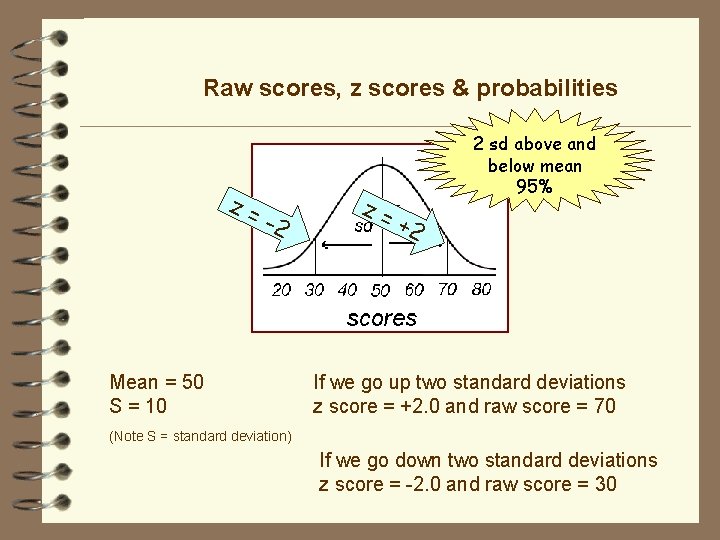 Raw scores, z scores & probabilities

2 sd above and below mean 95%

z = -2

z = +2

sd

20 30 40 50 60 70 80

scores

Mean = 50
S = 10

(Note S = standard deviation)

If we go up two standard deviations
z score = +2.0 and raw score = 70

If we go down two standard deviations
z score = -2.0 and raw score = 30